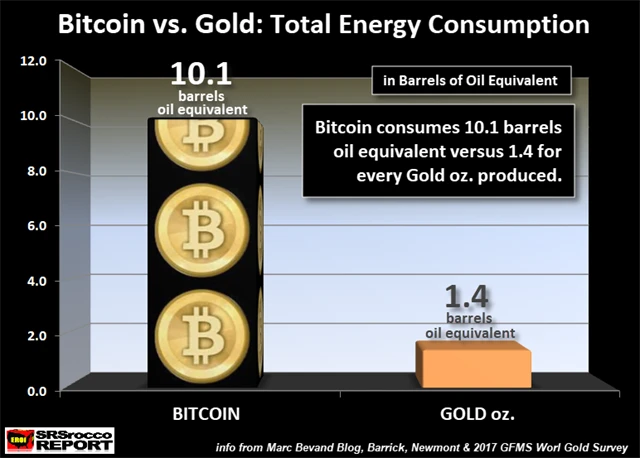 Bitcoin vs. Gold: Total Energy Consumption

12.0
10.0
8.0
6.0
4.0
2.0
0.0

10.1
barrels
oil equivalent

in Barrels of Oil Equivalent

Bitcoin consumes 10.1 barrels oil equivalent versus 1.4 for every Gold oz. produced.

1.4
barrels
oil equivalent

BITCOIN

GOLD oz.

EROI SRSrocco REPORT

info from Marc Bevand Blog, Barrick, Newmont & 2017 GFMS Worl Gold Survey